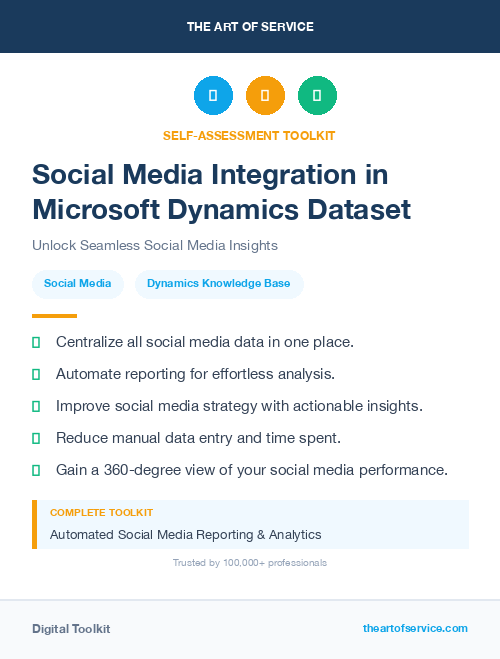 THE ART OF SERVICE

SELF-ASSESSMENT TOOLKIT

Social Media Integration in Microsoft Dynamics Dataset

Unlock Seamless Social Media Insights

Social Media

Dynamics Knowledge Base

Centralize all social media data in one place.

Automate reporting for effortless analysis.

Improve social media strategy with actionable insights.

Reduce manual data entry and time spent.

Gain a 360-degree view of your social media performance.

COMPLETE TOOLKIT

Automated Social Media Reporting & Analytics

Trusted by 100,000+ professionals

Digital Toolkit

theartofservice.com